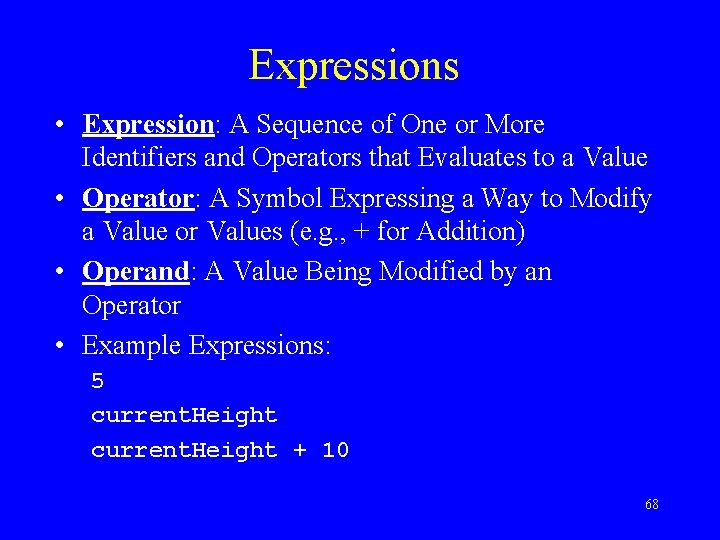 Expressions

• Expression: A Sequence of One or More Identifiers and Operators that Evaluates to a Value

• Operator: A Symbol Expressing a Way to Modify a Value or Values (e.g., + for Addition)

• Operand: A Value Being Modified by an Operator

• Example Expressions:

5

currentHeight

currentHeight + 10

68